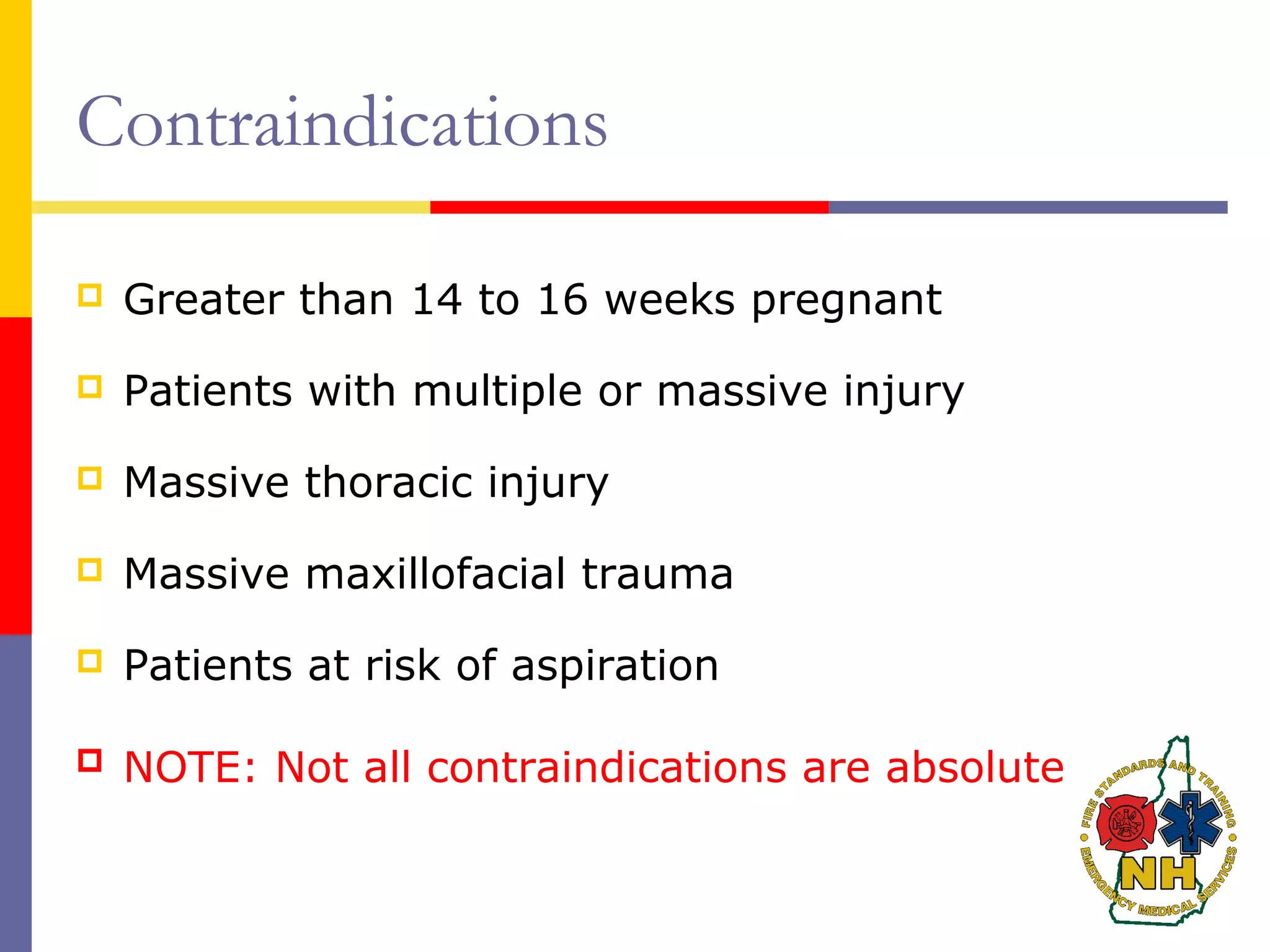 Contraindications

Greater than 14 to 16 weeks pregnant

Patients with multiple or massive injury

Massive thoracic injury

Massive maxillofacial trauma

Patients at risk of aspiration

NOTE: Not all contraindications are absolute

FIRE STANDARDS AND TRAINING • EMERGENCY MEDICAL SERVICES • NH